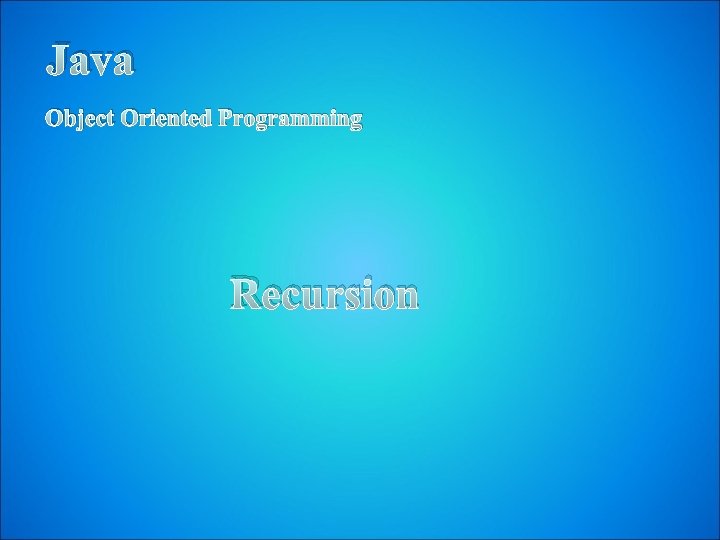 Java

Object Oriented Programming

Recursion